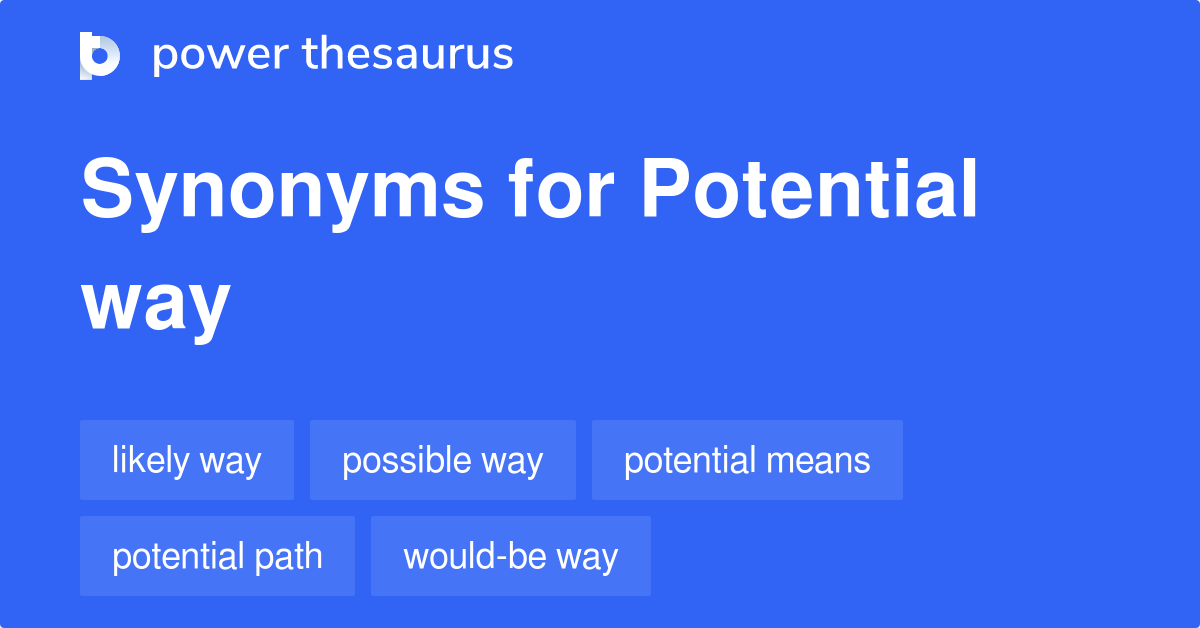 power thesaurus

Synonyms for Potential way

likely way
possible way
potential means
potential path
would-be way